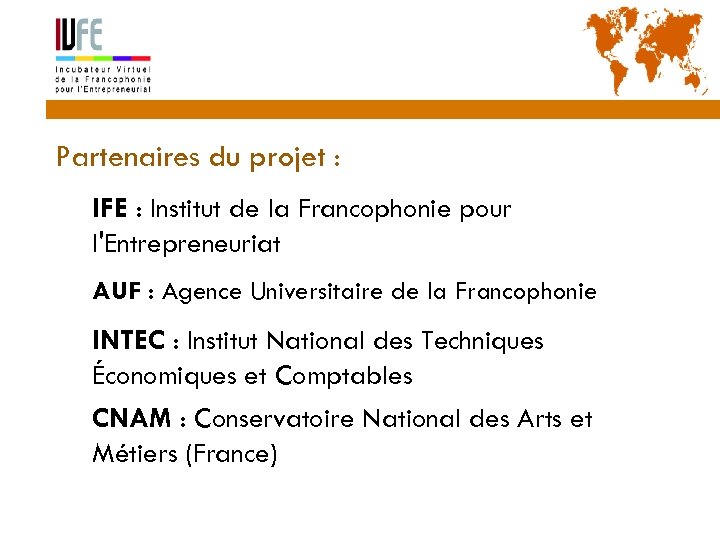 IVFE
Incubateur Virtuel de la Francophonie pour l'Entrepreneuriat

Partenaires du projet :

IFE : Institut de la Francophonie pour l'Entrepreneuriat

AUF : Agence Universitaire de la Francophonie

INTEC : Institut National des Techniques Économiques et Comptables

CNAM : Conservatoire National des Arts et Métiers (France)